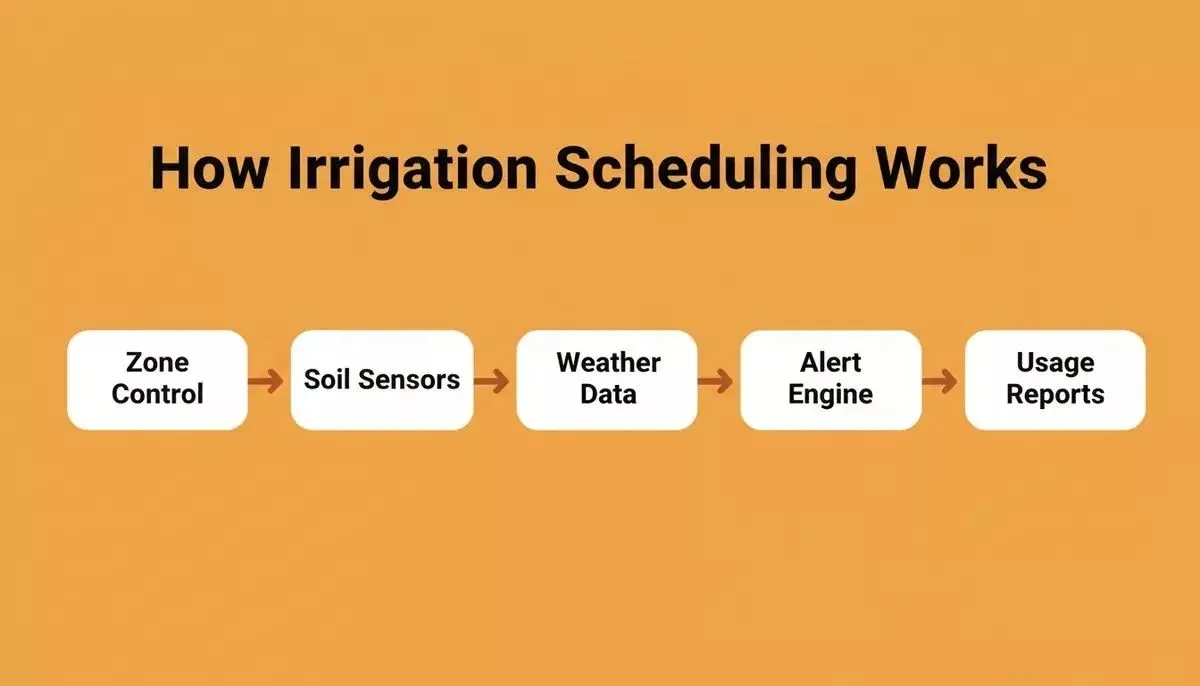 How Irrigation Scheduling Works

Zone Control

Soil Sensors

Weather Data

Alert Engine

Usage Reports